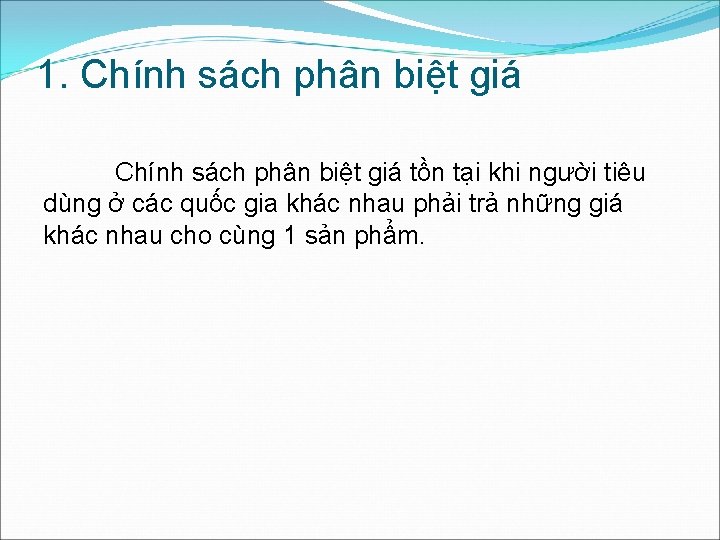 1. Chính sách phân biệt giá

Chính sách phân biệt giá tồn tại khi người tiêu dùng ở các quốc gia khác nhau phải trả những giá khác nhau cho cùng 1 sản phẩm.